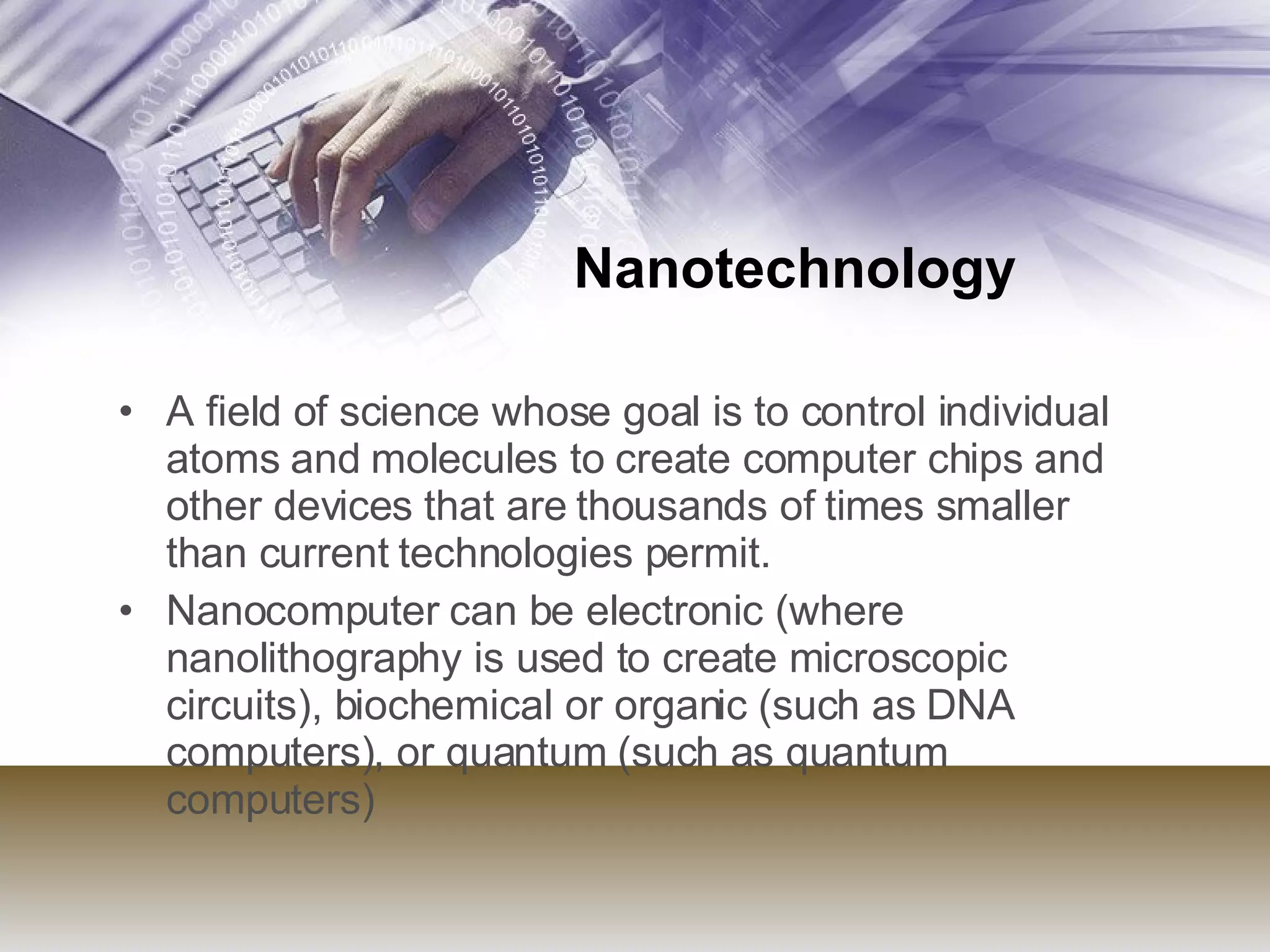 Nanotechnology

• A field of science whose goal is to control individual atoms and molecules to create computer chips and other devices that are thousands of times smaller than current technologies permit.

• Nanocomputer can be electronic (where nanolithography is used to create microscopic circuits), biochemical or organic (such as DNA computers), or quantum (such as quantum computers)